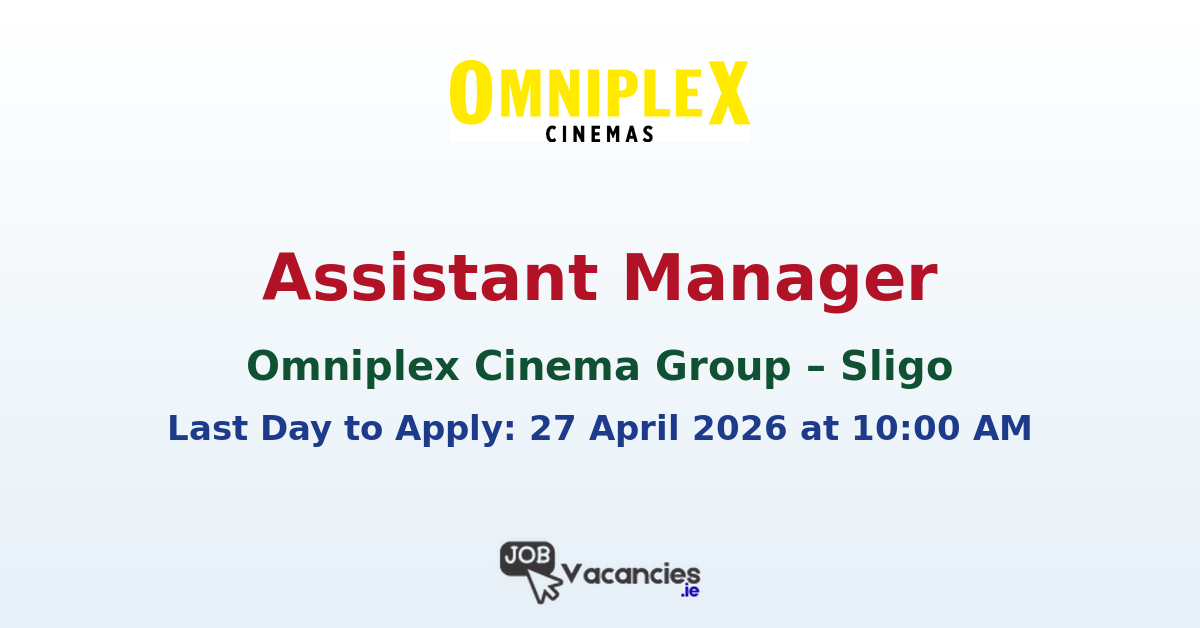 OMNIPLEX
CINEMAS

Assistant Manager

Omniplex Cinema Group – Sligo

Last Day to Apply: 27 April 2026 at 10:00 AM

JOB Vacancies .ie